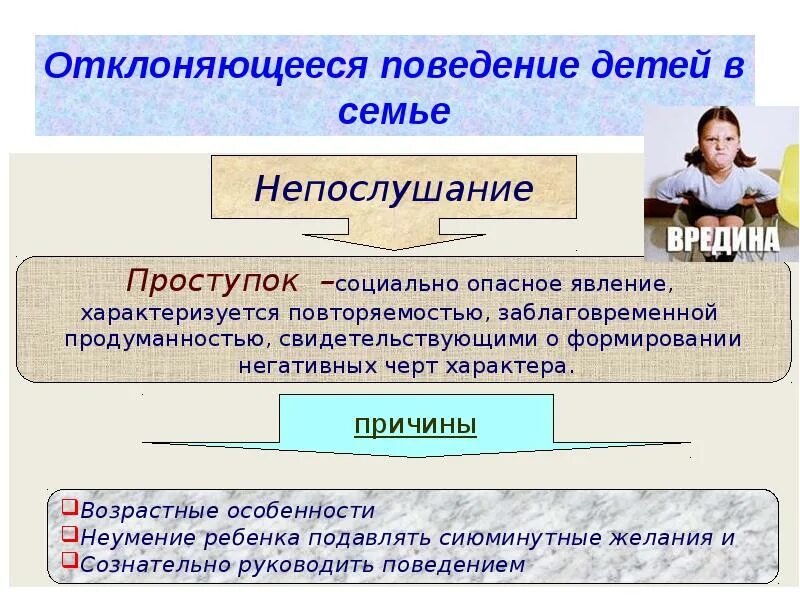 Отклоняющееся поведение детей в семье

ВРЕДИНА

Непослушание

Проступок –социально опасное явление, характеризуется повторяемостью, заблаговременной продуманностью, свидетельствующими о формировании негативных черт характера.

причины

❑Возрастные особенности
❑Неумение ребенка подавлять сиюминутные желания и
❑Сознательно руководить поведением